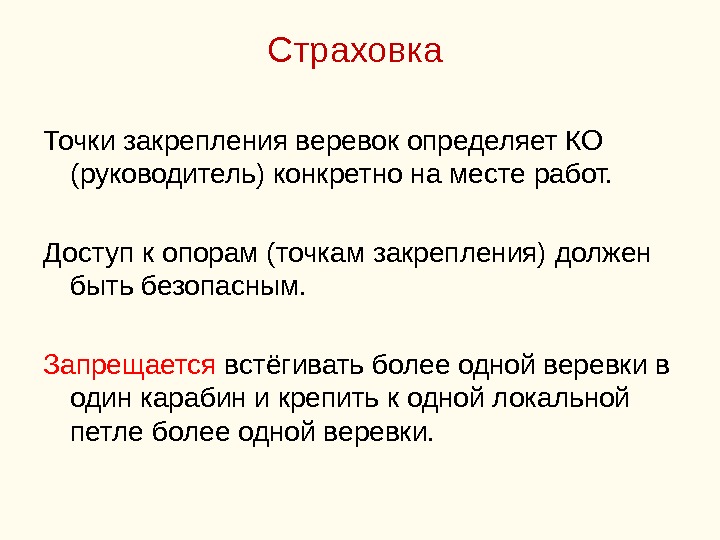 Страховка

Точки закрепления веревок определяет КО (руководитель) конкретно на месте работ.

Доступ к опорам (точкам закрепления) должен быть безопасным.

Запрещается встёгивать более одной веревки в один карабин и крепить к одной локальной петле более одной веревки.